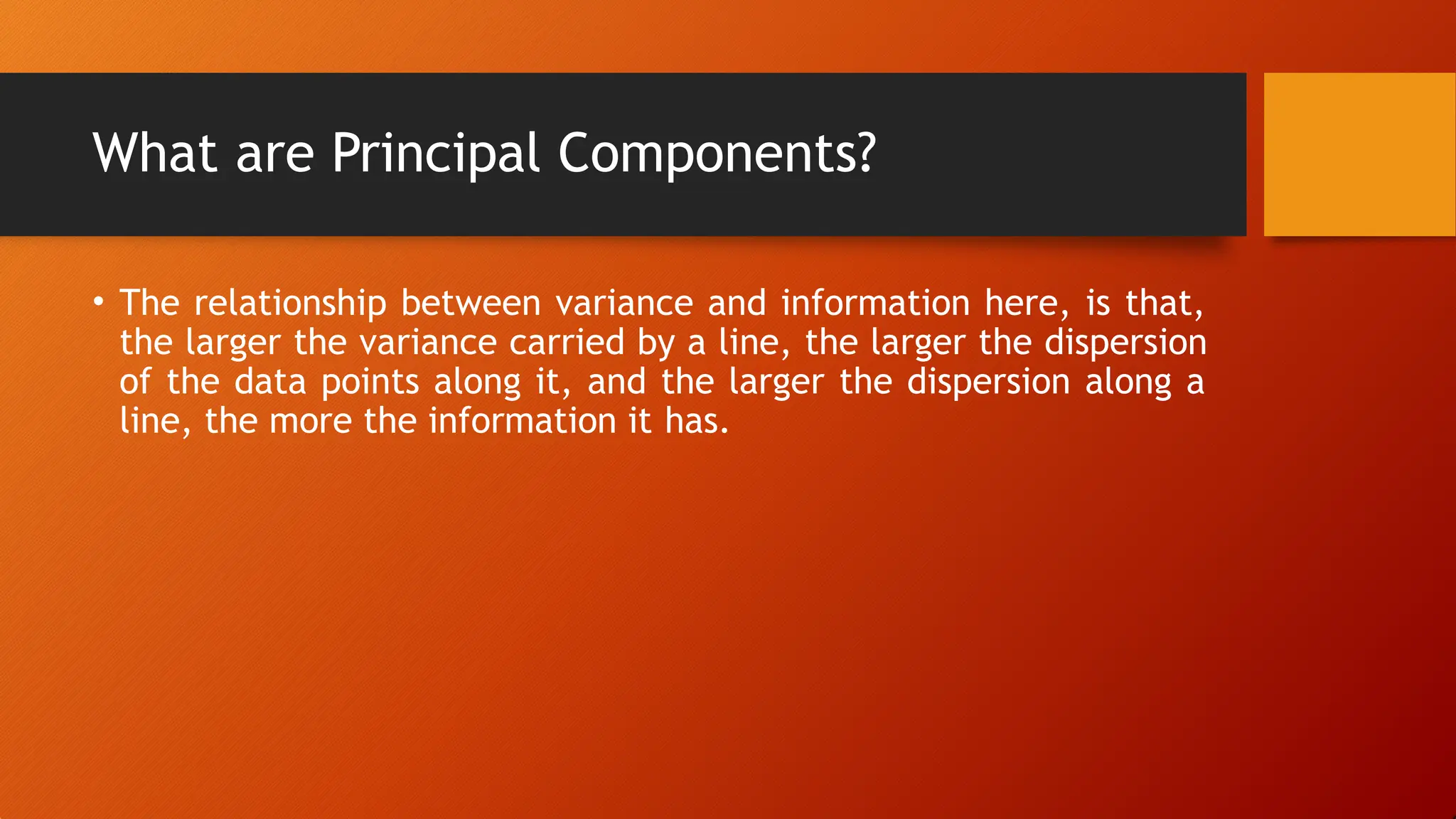 What are Principal Components?

• The relationship between variance and information here, is that, the larger the variance carried by a line, the larger the dispersion of the data points along it, and the larger the dispersion along a line, the more the information it has.